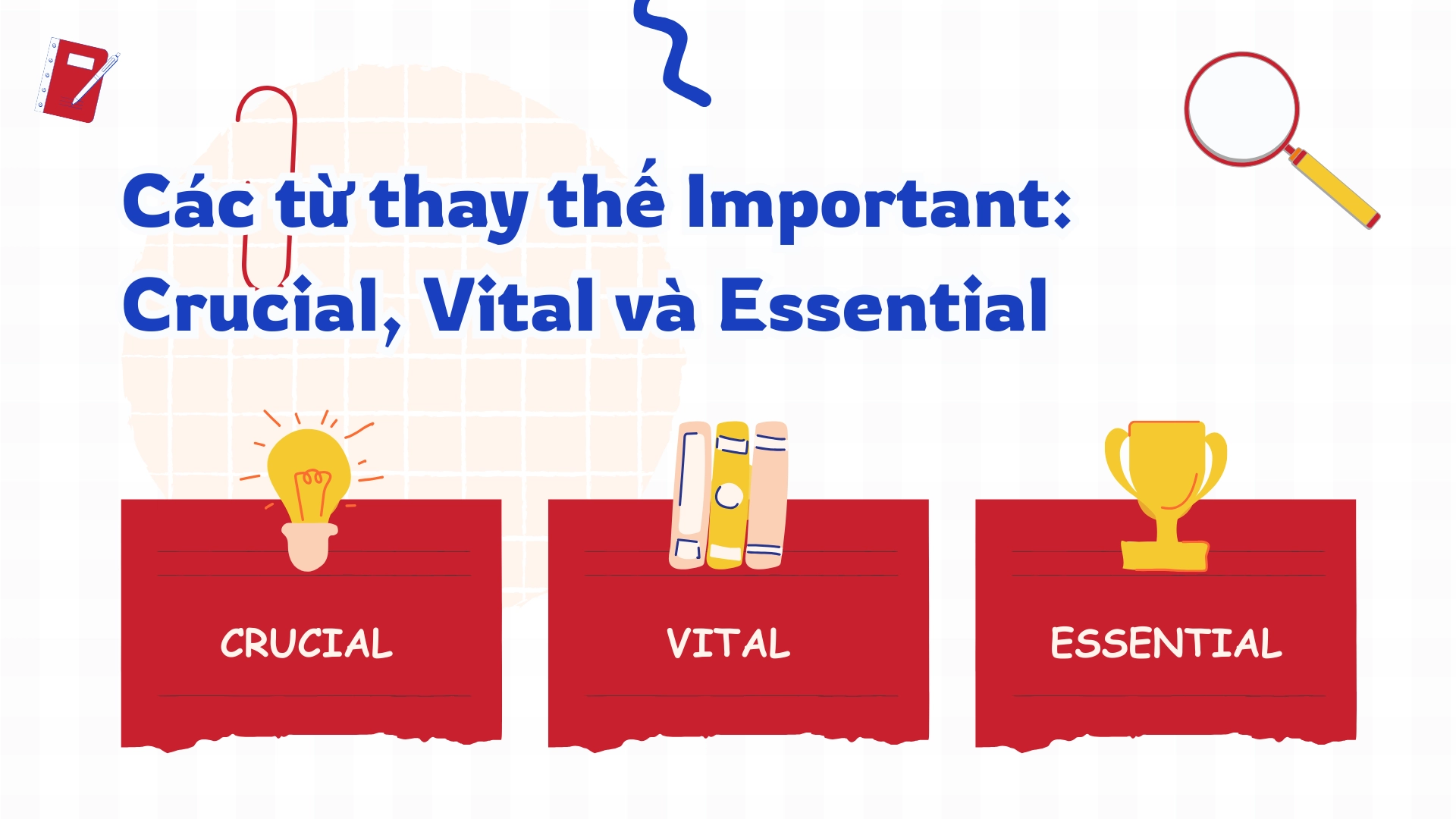 Các từ thay thế Important: Crucial, Vital và Essential

CRUCIAL

VITAL

ESSENTIAL